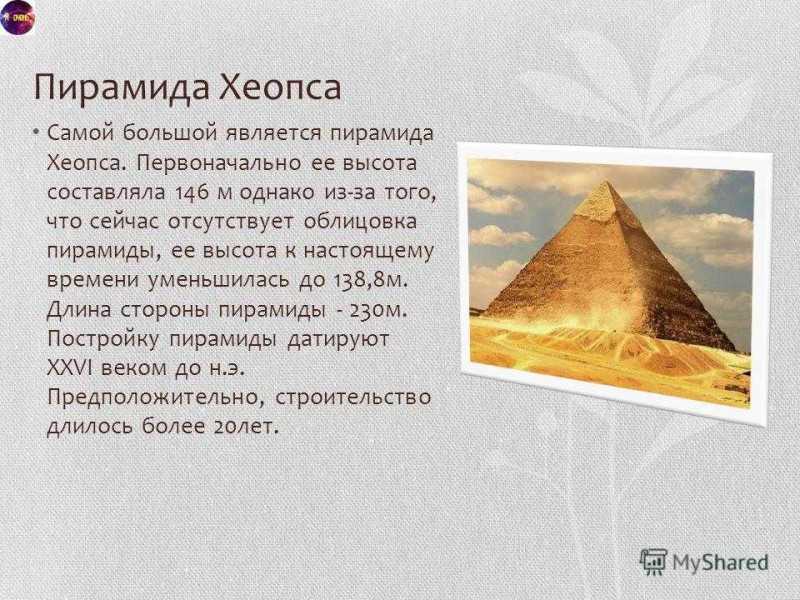 Пирамида Хеопса

• Самой большой является пирамида Хеопса. Первоначально ее высота составляла 146 м однако из-за того, что сейчас отсутствует облицовка пирамиды, ее высота к настоящему времени уменьшилась до 138,8м. Длина стороны пирамиды - 230м. Постройку пирамиды датируют XXVI веком до н.э. Предположительно, строительство длилось более 20лет.

MyShared